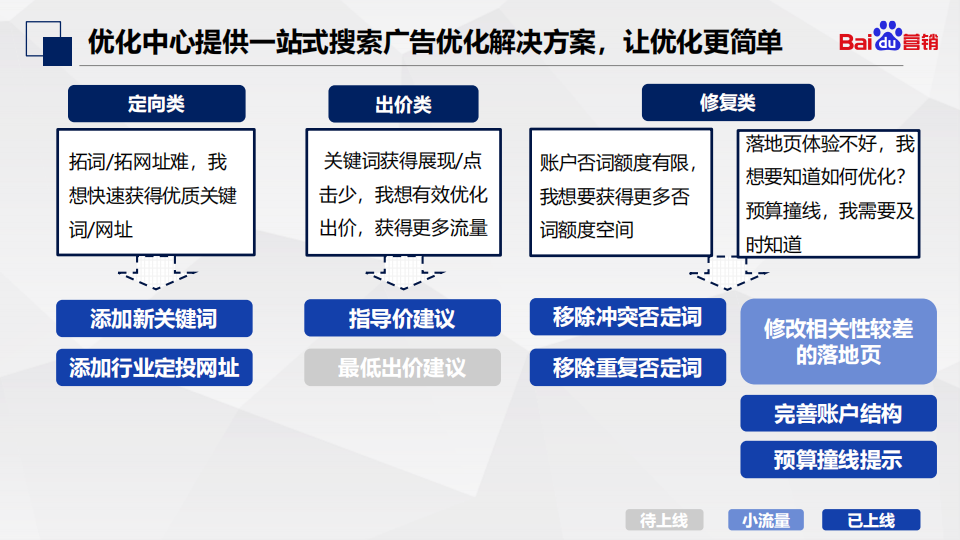 优化中心提供一站式搜索广告优化解决方案，让优化更简单

Baidu营销

定向类

拓词/拓网址难，我想快速获得优质关键词/网址

添加新关键词

添加行业定投网址

出价类

关键词获得展现/点击少，我想有效优化出价，获得更多流量

指导价建议

最低出价建议

修复类

账户否词额度有限，我想要获得更多否词额度空间

移除冲突否定词

移除重复否定词

落地页体验不好，我想要知道如何优化？预算撞线，我需要及时知道

修改相关性较差的落地页

完善账户结构

预算撞线提示

待上线

小流量

已上线